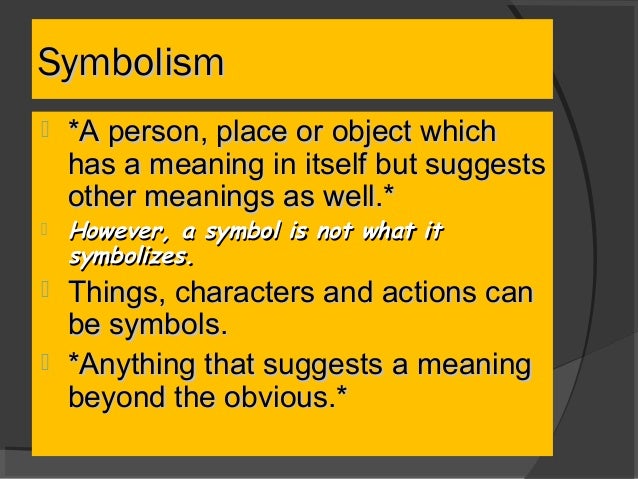 Symbolism

*A person, place or object which has a meaning in itself but suggests other meanings as well.*

However, a symbol is not what it symbolizes.

Things, characters and actions can be symbols.

*Anything that suggests a meaning beyond the obvious.*